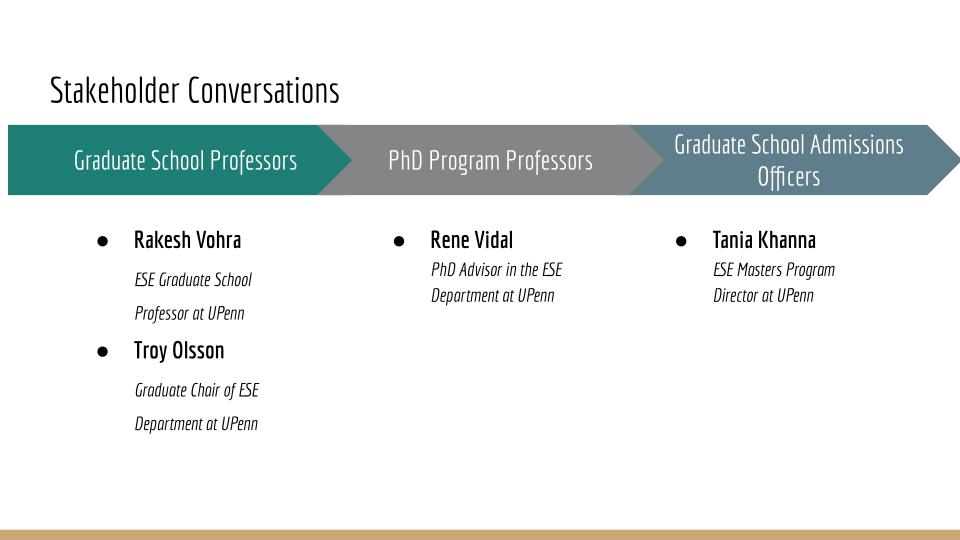 Stakeholder Conversations

Graduate School Professors

PhD Program Professors

Graduate School Admissions Officers

● Rakesh Vohra
ESE Graduate School Professor at UPenn

● Troy Olsson
Graduate Chair of ESE Department at UPenn

● Rene Vidal
PhD Advisor in the ESE Department at UPenn

● Tania Khanna
ESE Masters Program Director at UPenn